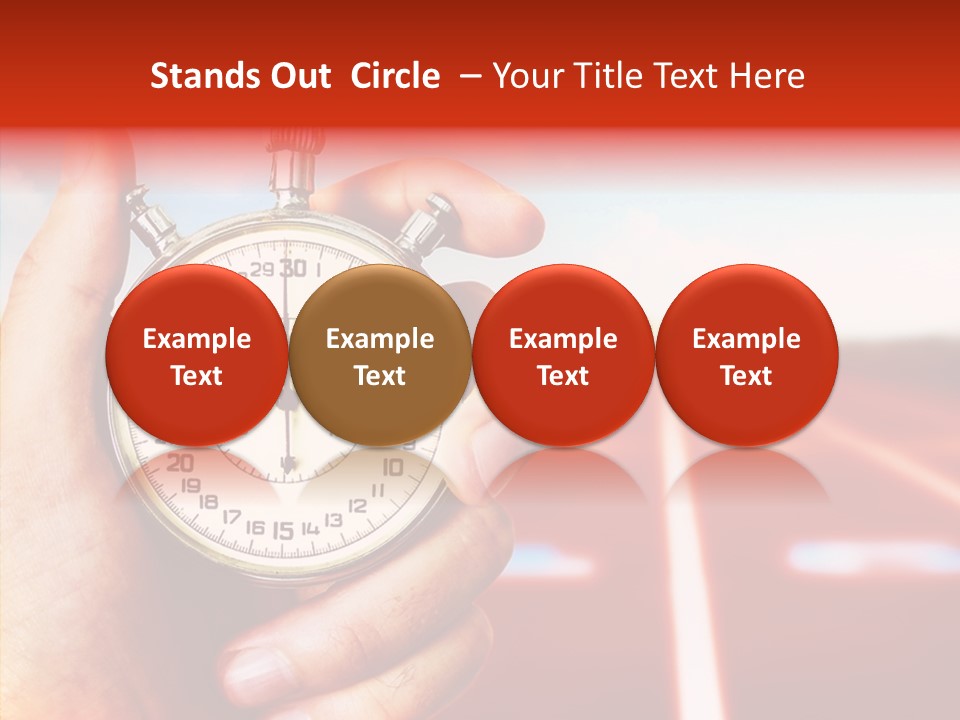 Stands Out Circle – Your Title Text Here

Example Text

Example Text

Example Text

Example Text

29 30 1

20

19

18

17 16 15 14 13 12

11

10